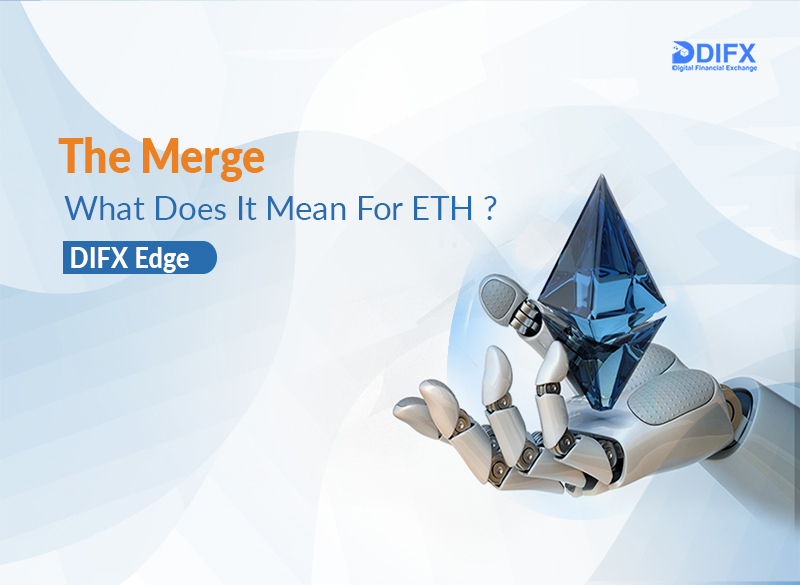 DIFX
Digital Financial Exchange

The Merge
What Does It Mean For ETH ?

DIFX Edge